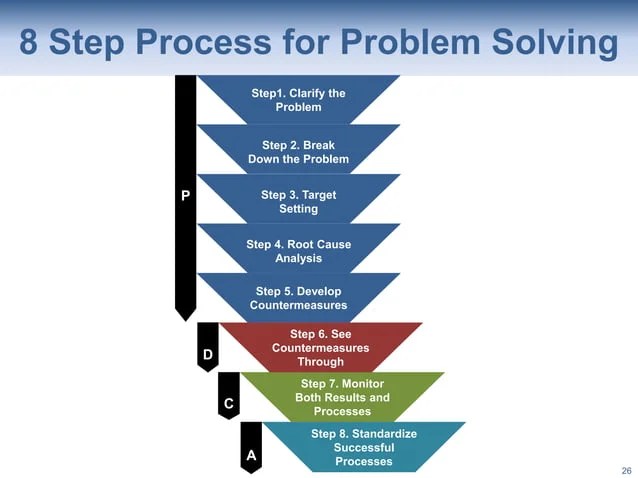 8 Step Process for Problem Solving

P

Step1. Clarify the Problem

Step 2. Break Down the Problem

Step 3. Target Setting

Step 4. Root Cause Analysis

Step 5. Develop Countermeasures

D

Step 6. See Countermeasures Through

C

Step 7. Monitor Both Results and Processes

A

Step 8. Standardize Successful Processes

26